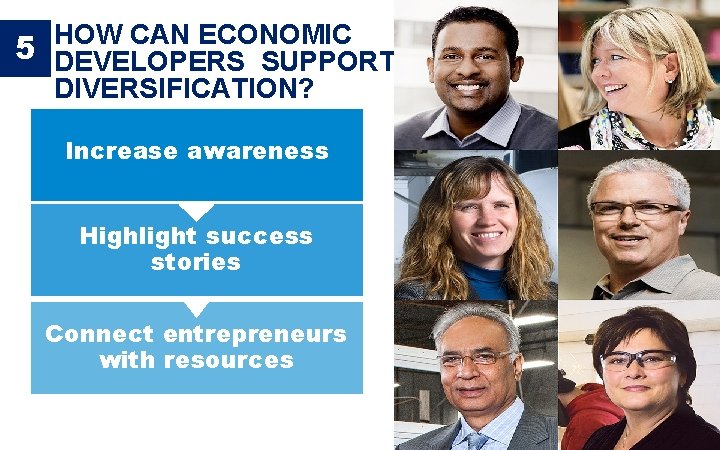 5 HOW CAN ECONOMIC DEVELOPERS SUPPORT DIVERSIFICATION?

Increase awareness

Highlight success stories

Connect entrepreneurs with resources